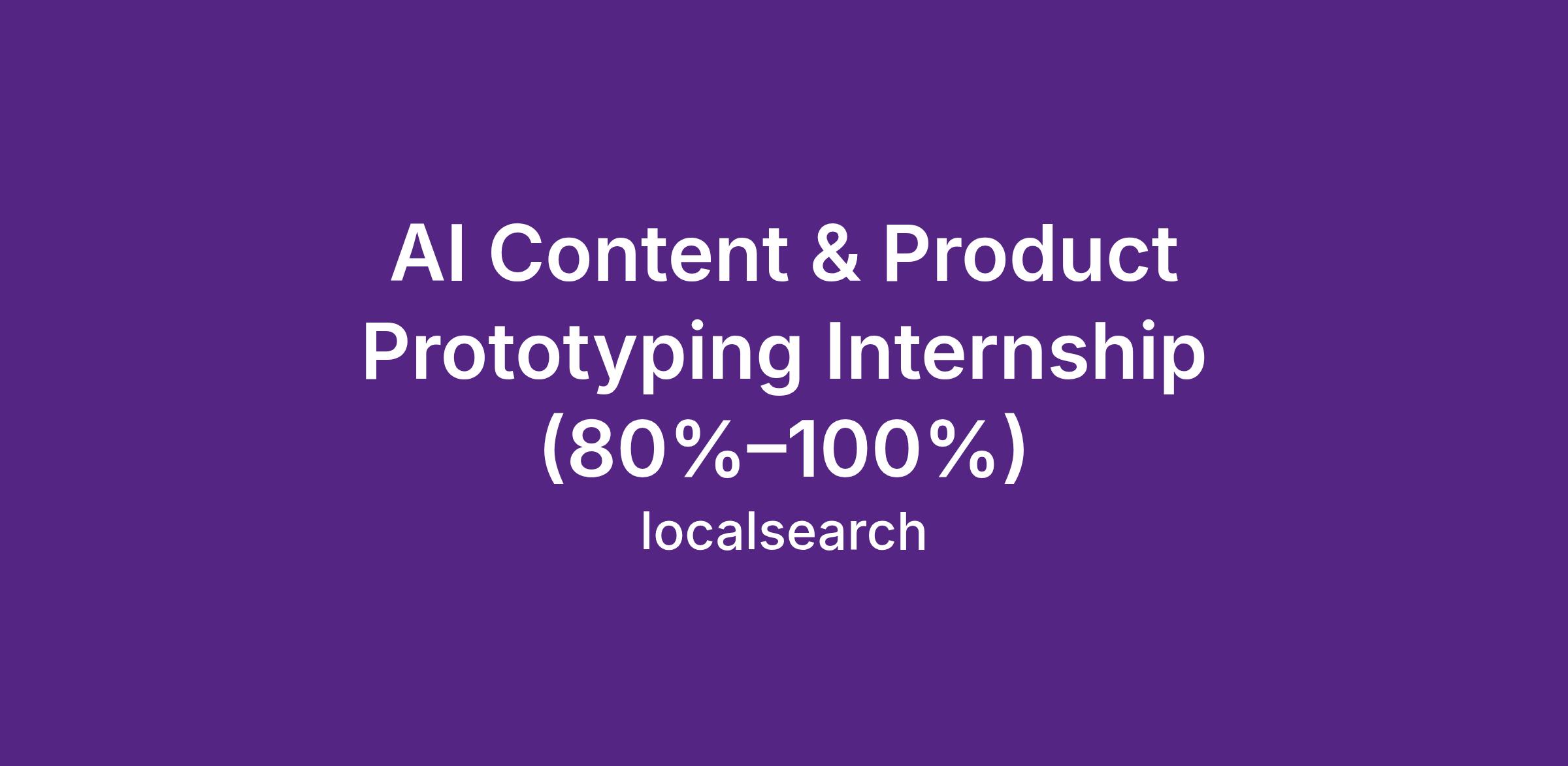 AI Content & Product Prototyping Internship (80%–100%)

localsearch